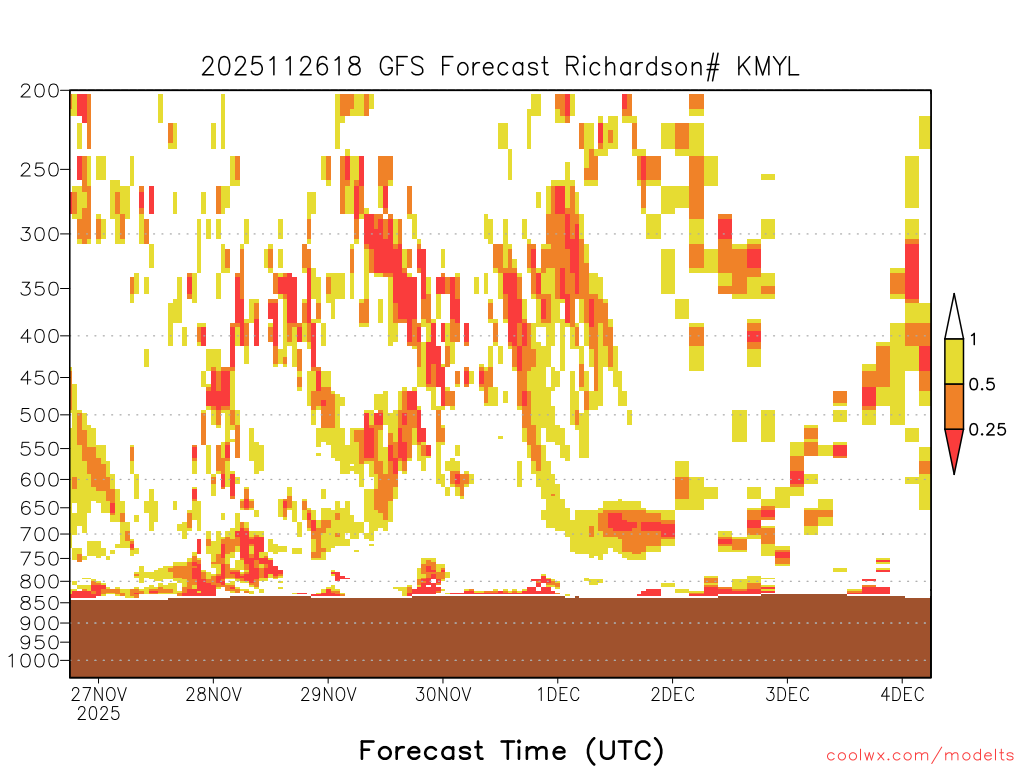 2025112618 GFS Forecast Richardson# KMYL

200
250
300
350
400
450
500
550
600
650
700
750
800
850
900
950
1000

1
0.5
0.25

27NOV 2025
28NOV
29NOV
30NOV
1DEC
2DEC
3DEC
4DEC

Forecast Time (UTC)

coolwx.com/modelts